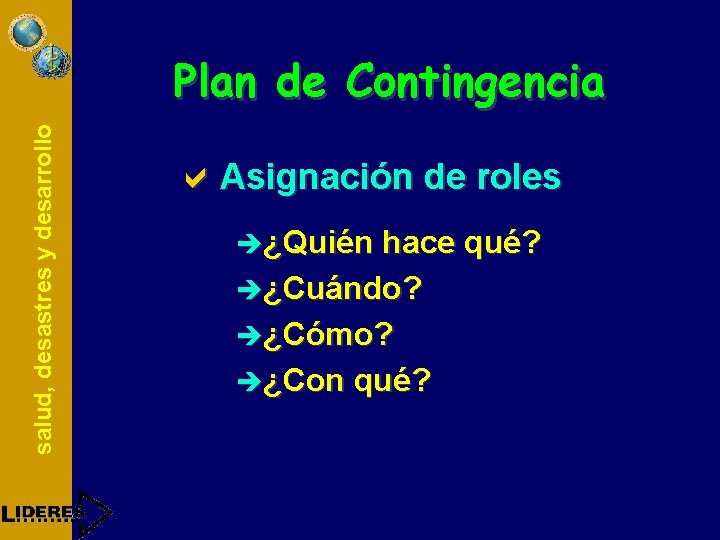 salud, desastres y desarrollo

Plan de Contingencia

Asignación de roles

¿Quién hace qué?
¿Cuándo?
¿Cómo?
¿Con qué?

LIDERES